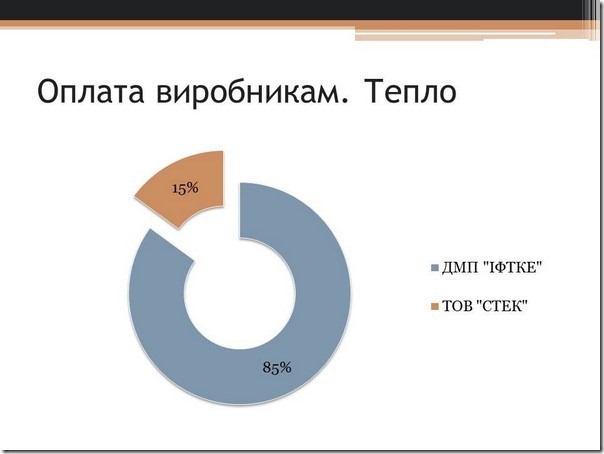 Оплата виробникам. Тепло

15%

85%

ДМП "ІФТКЕ"

ТОВ "СТЕК"